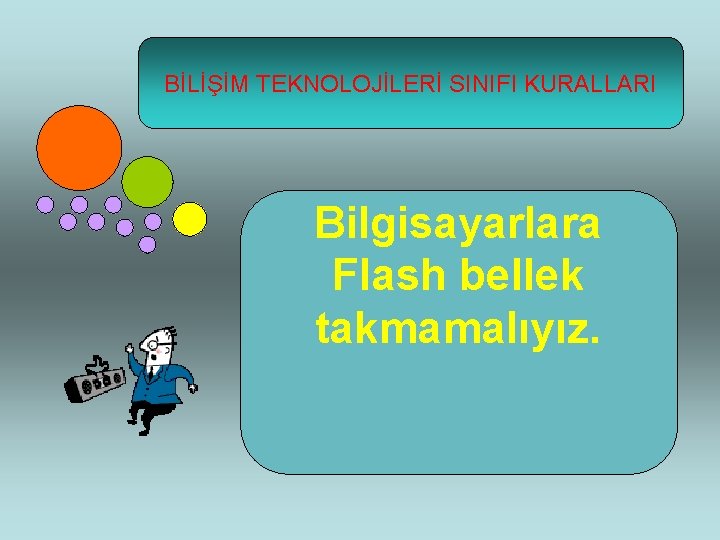 BİLİŞİM TEKNOLOJİLERİ SINIFI KURALLARI

Bilgisayarlara Flash bellek takmamalıyız.